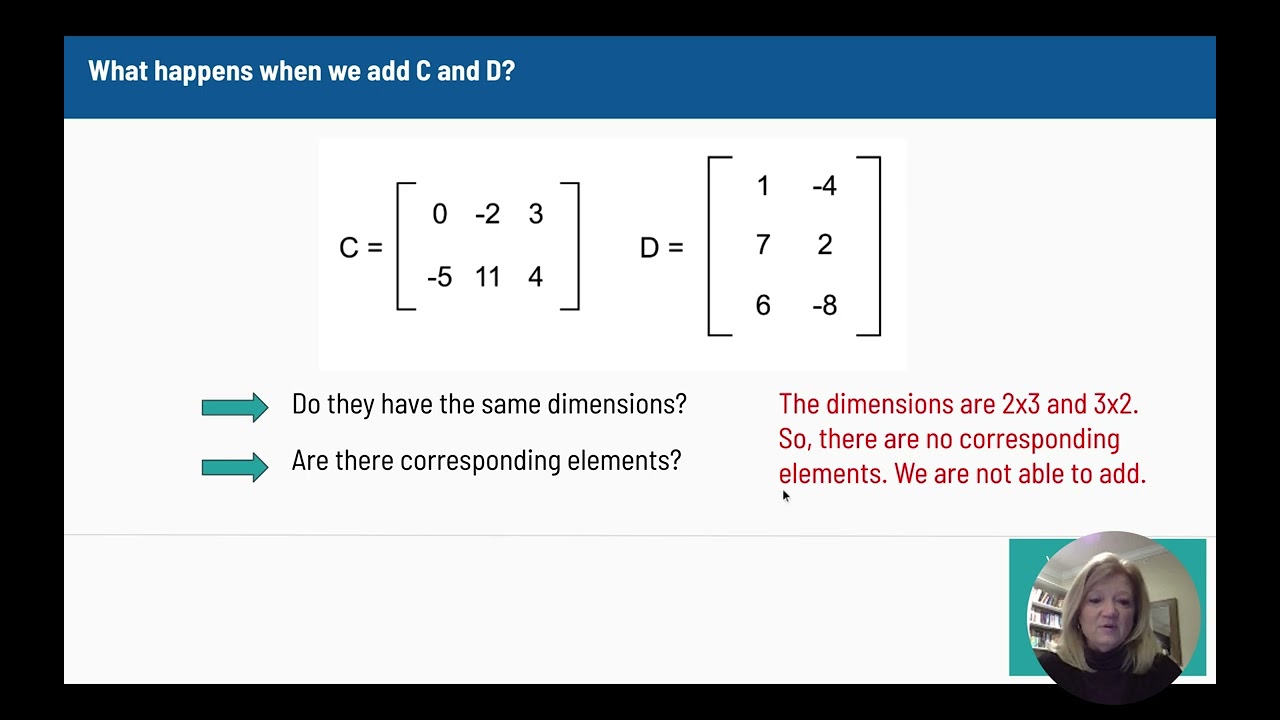 What happens when we add C and D?

$C = \begin{bmatrix} 0 & -2 & 3 \\ -5 & 11 & 4 \end{bmatrix}$ $D = \begin{bmatrix} 1 & -4 \\ 7 & 2 \\ 6 & -8 \end{bmatrix}$

Do they have the same dimensions?

Are there corresponding elements?

The dimensions are 2x3 and 3x2. So, there are no corresponding elements. We are not able to add.